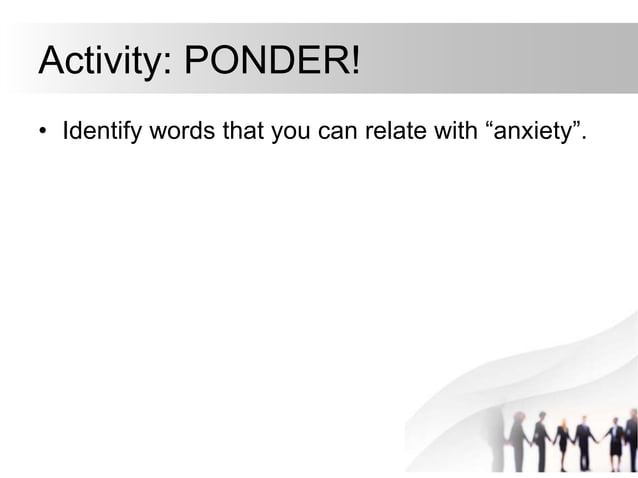 Activity: PONDER!

• Identify words that you can relate with “anxiety”.